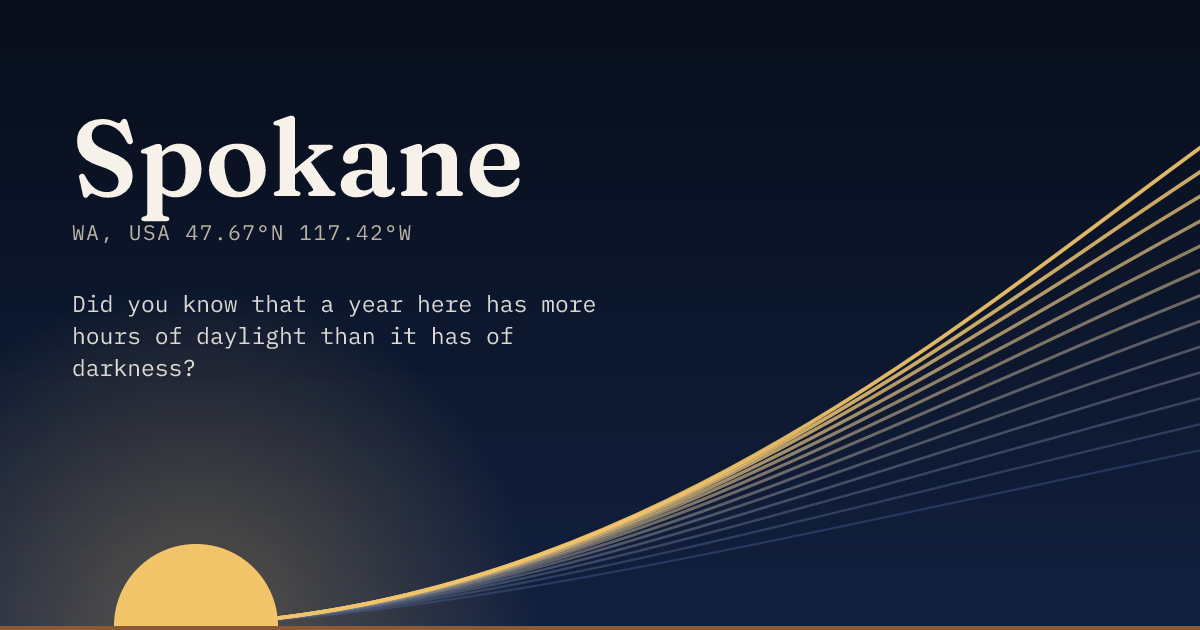 Spokane

WA, USA 47.67°N 117.42°W

Did you know that a year here has more hours of daylight than it has of darkness?